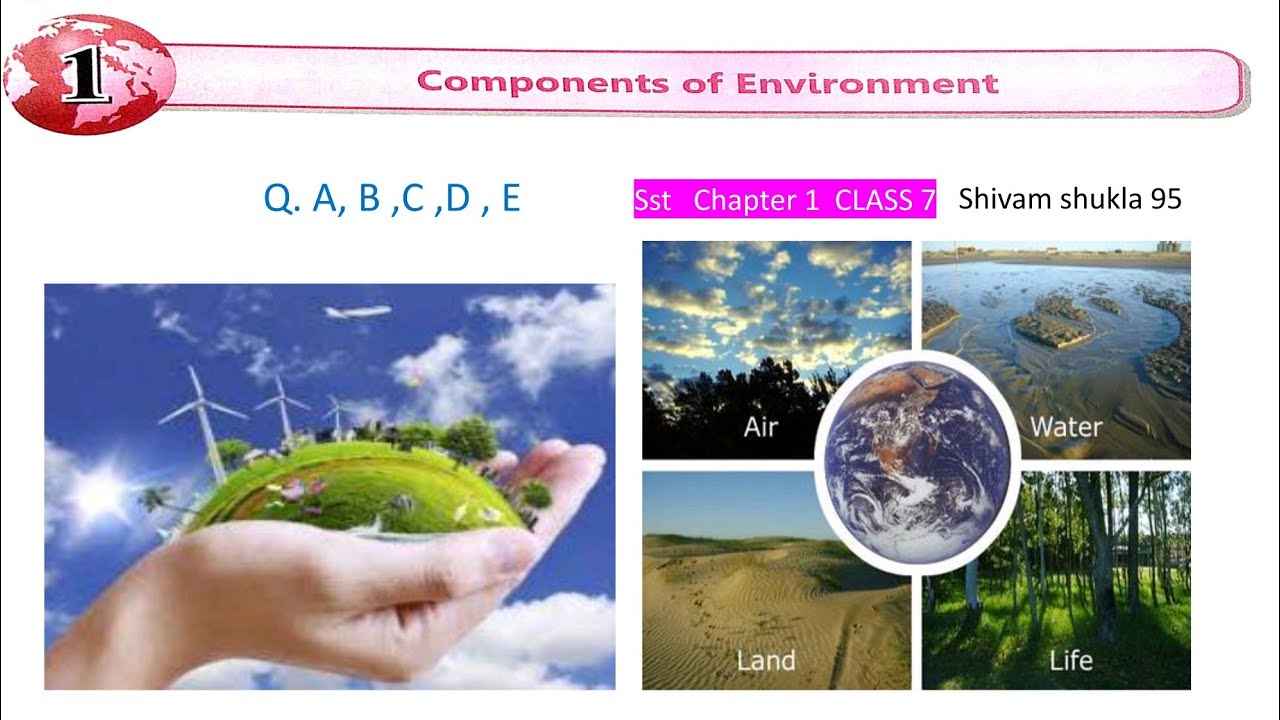 1

Components of Environment

Q. A, B ,C ,D , E

Sst Chapter 1 CLASS 7

Shivam shukla 95

Air

Water

Land

Life